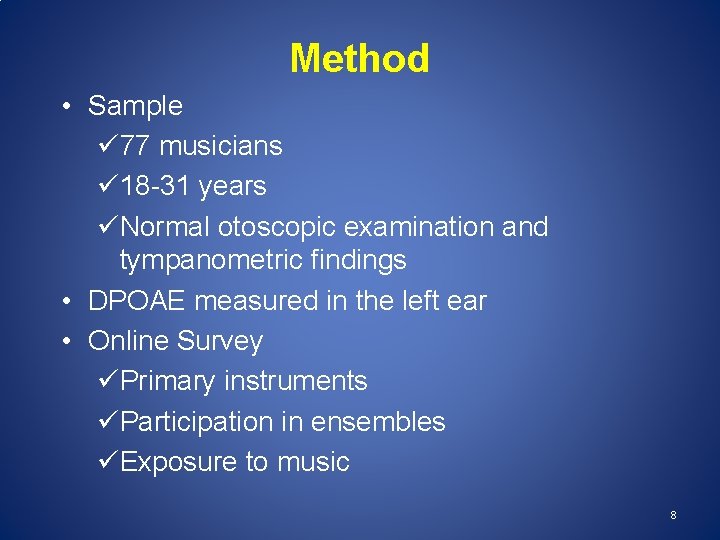 Method

• Sample
✓77 musicians
✓18-31 years
✓Normal otoscopic examination and tympanometric findings
• DPOAE measured in the left ear
• Online Survey
✓Primary instruments
✓Participation in ensembles
✓Exposure to music

8